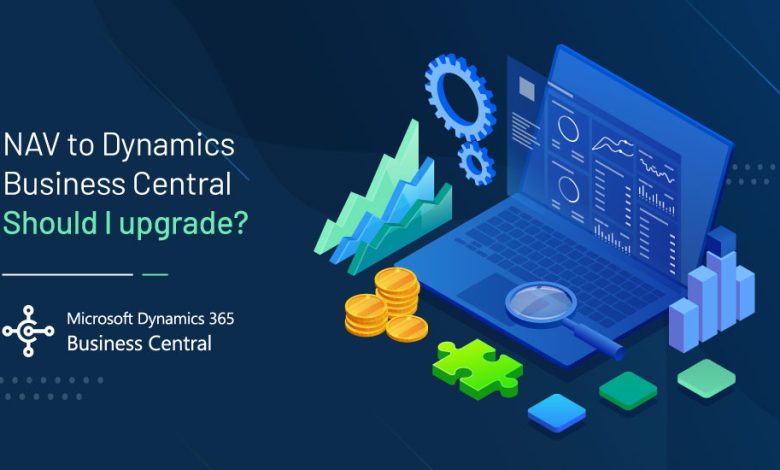 NAV to Dynamics Business Central
Should I upgrade?

Microsoft Dynamics 365
Business Central